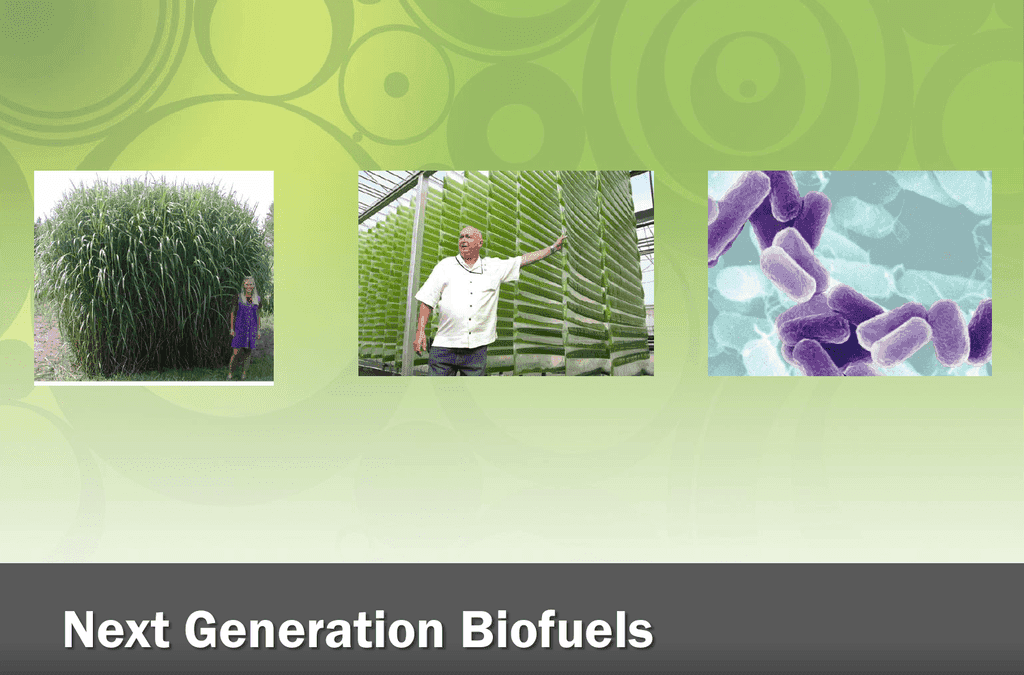 Next Generation Biofuels